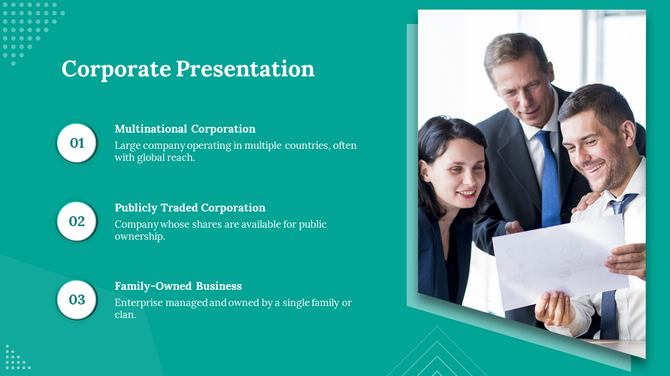 Corporate Presentation

01

Multinational Corporation

Large company operating in multiple countries, often with global reach.

02

Publicly Traded Corporation

Company whose shares are available for public ownership.

03

Family-Owned Business

Enterprise managed and owned by a single family or clan.